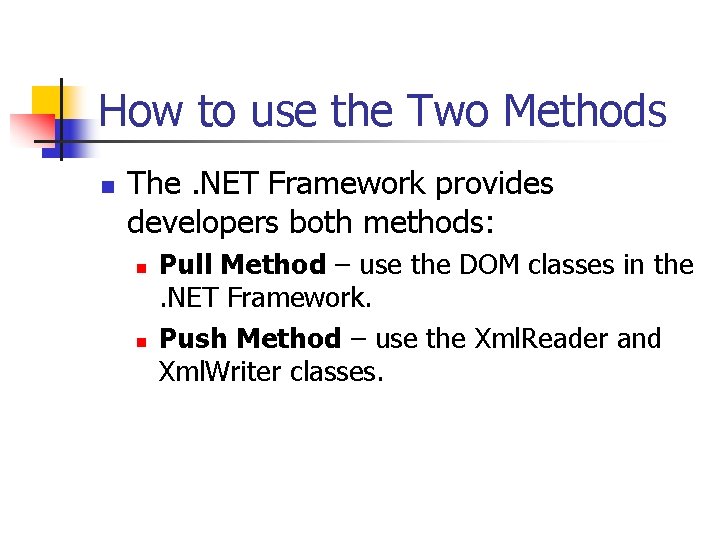 How to use the Two Methods

The .NET Framework provides developers both methods:

Pull Method – use the DOM classes in the .NET Framework.

Push Method – use the XmlReader and XmlWriter classes.